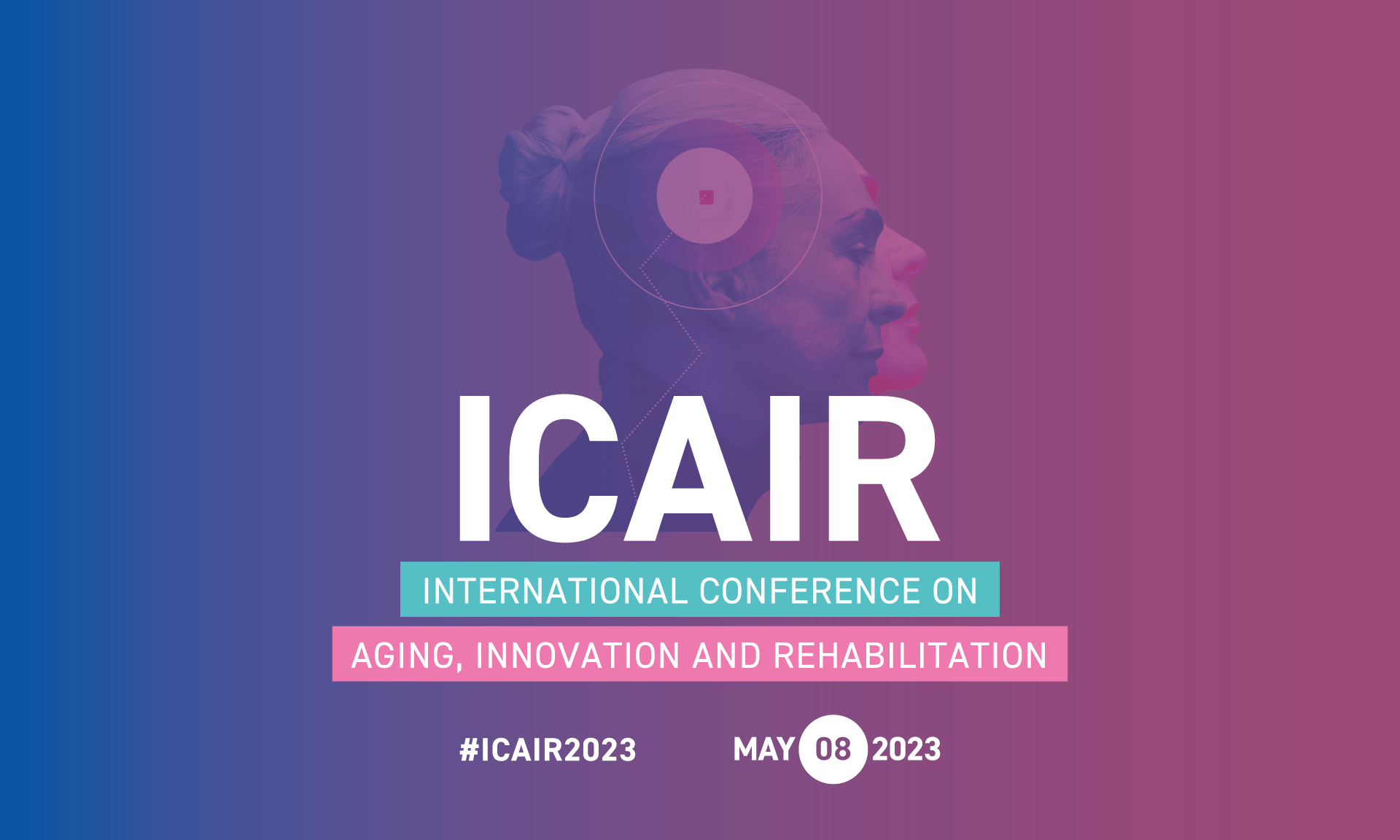 ICAIR

INTERNATIONAL CONFERENCE ON

AGING, INNOVATION AND REHABILITATION

#ICAIR2023

MAY 08 2023